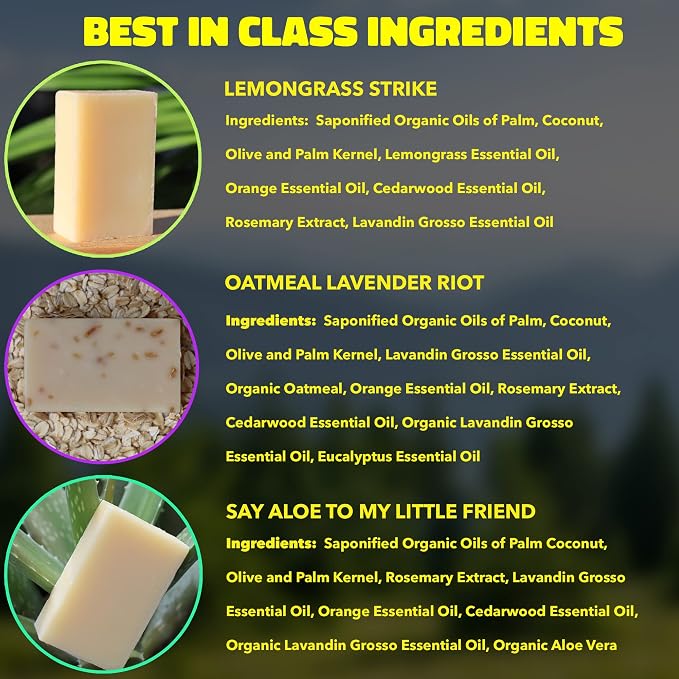 BEST IN CLASS INGREDIENTS

LEMONGRASS STRIKE

Ingredients: Saponified Organic Oils of Palm, Coconut, Olive and Palm Kernel, Lemongrass Essential Oil, Orange Essential Oil, Cedarwood Essential Oil, Rosemary Extract, Lavandin Grosso Essential Oil

OATMEAL LAVENDER RIOT

Ingredients: Saponified Organic Oils of Palm, Coconut, Olive and Palm Kernel, Lavandin Grosso Essential Oil, Organic Oatmeal, Orange Essential Oil, Rosemary Extract, Cedarwood Essential Oil, Organic Lavandin Grosso Essential Oil, Eucalyptus Essential Oil

SAY ALOE TO MY LITTLE FRIEND

Ingredients: Saponified Organic Oils of Palm Coconut, Olive and Palm Kernel, Rosemary Extract, Lavandin Grosso Essential Oil, Orange Essential Oil, Cedarwood Essential Oil, Organic Lavandin Grosso Essential Oil, Organic Aloe Vera